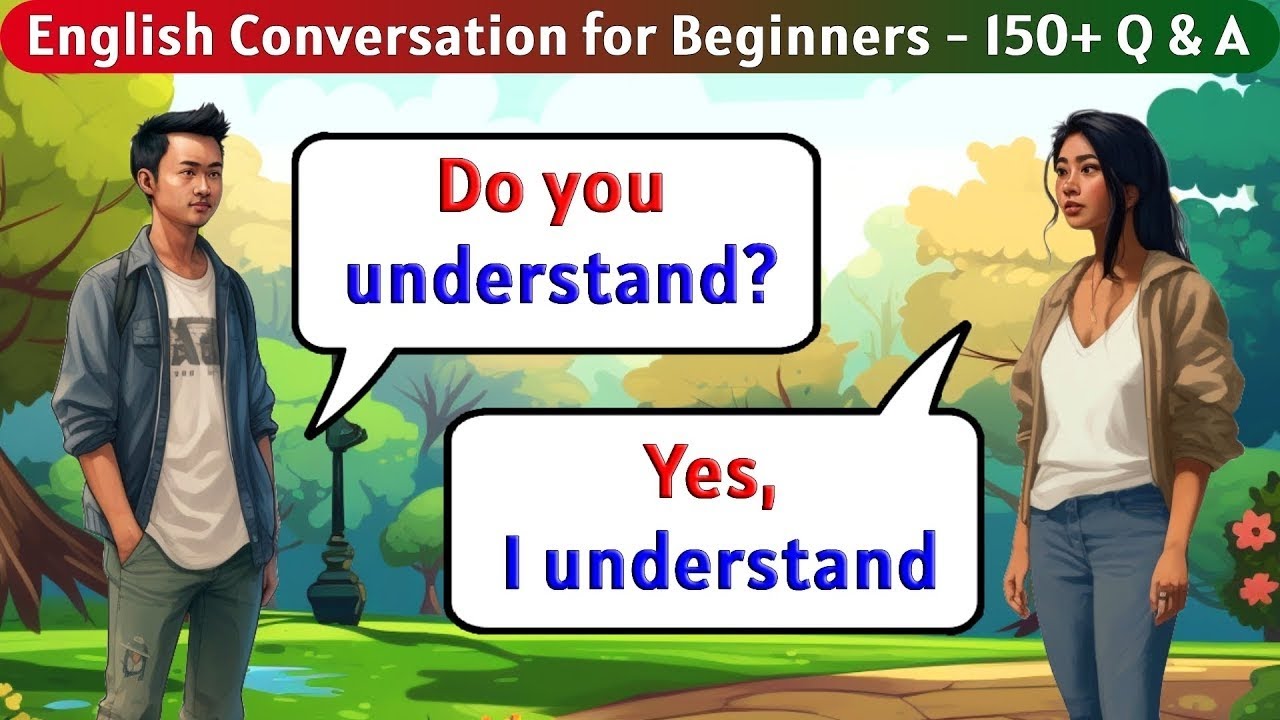 English Conversation for Beginners - 150+ Q & A

Do you understand?

Yes, I understand